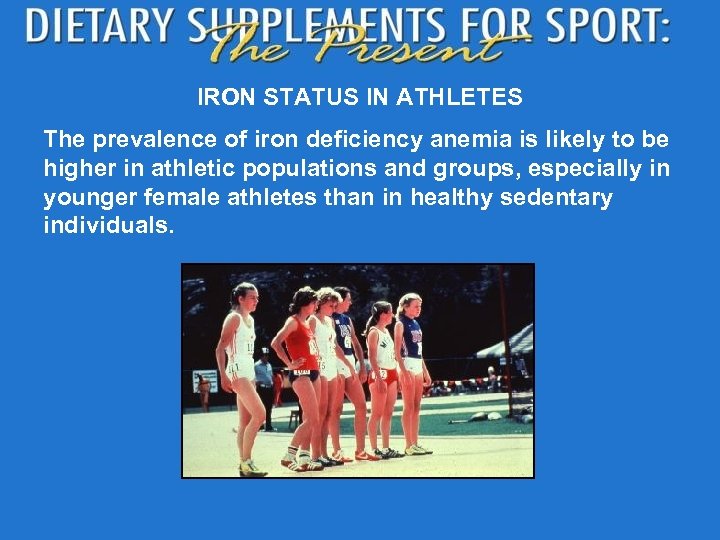 DIETARY SUPPLEMENTS FOR SPORT:
The Present

IRON STATUS IN ATHLETES

The prevalence of iron deficiency anemia is likely to be higher in athletic populations and groups, especially in younger female athletes than in healthy sedentary individuals.